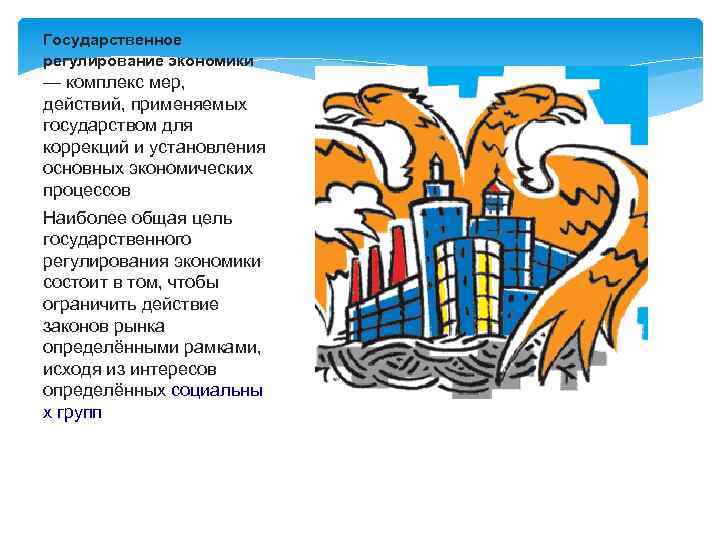 Государственное регулирование экономики — комплекс мер, действий, применяемых государством для коррекций и установления основных экономических процессов

Наиболее общая цель государственного регулирования экономики состоит в том, чтобы ограничить действие законов рынка определёнными рамками, исходя из интересов определённых социальны х групп